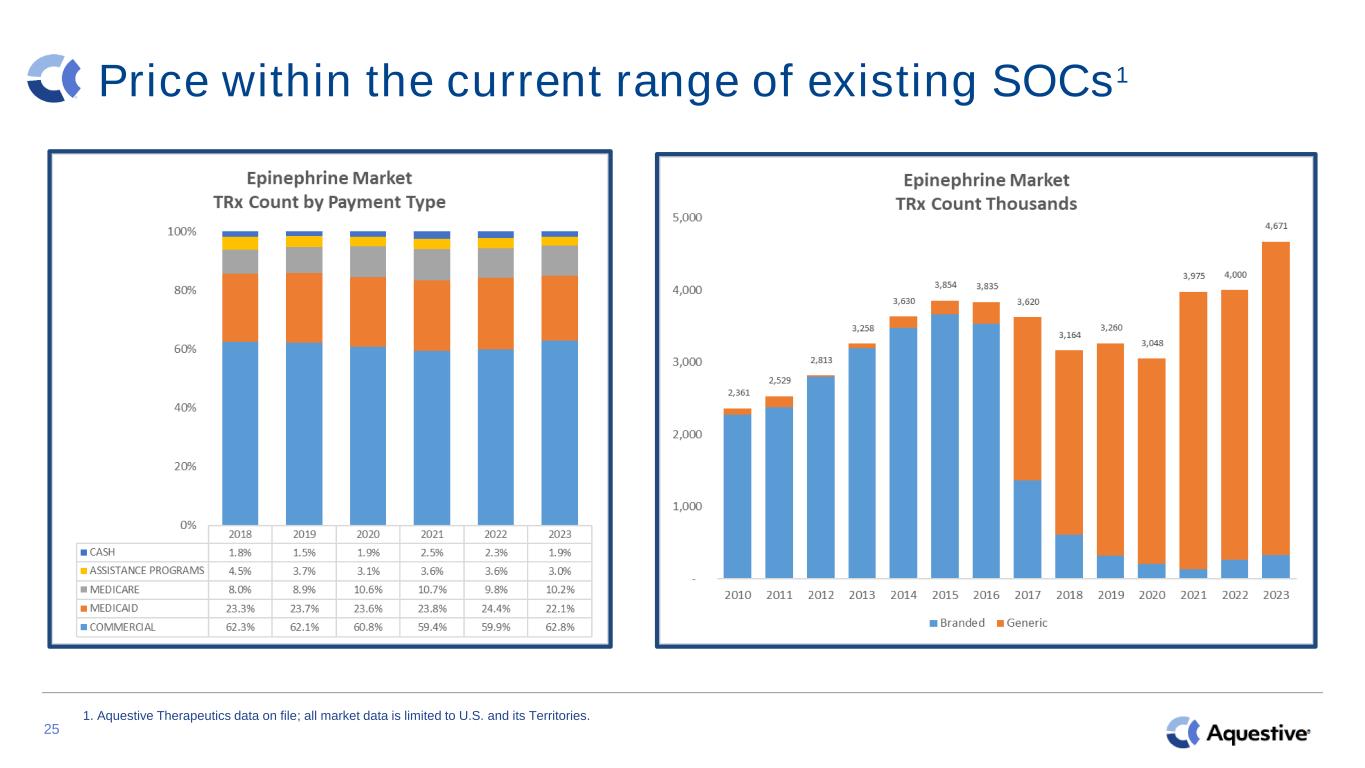 Price within the current range of existing SOCs$^1$

Epinephrine Market
TRx Count by Payment Type

100%
80%
60%
40%
20%
0%

| | 2018 | 2019 | 2020 | 2021 | 2022 | 2023 |
|---|---|---|---|---|---|---|
| CASH | 1.8% | 1.5% | 1.9% | 2.5% | 2.3% | 1.9% |
| ASSISTANCE PROGRAMS | 4.5% | 3.7% | 3.1% | 3.6% | 3.6% | 3.0% |
| MEDICARE | 8.0% | 8.9% | 10.6% | 10.7% | 9.8% | 10.2% |
| MEDICAID | 23.3% | 23.7% | 23.6% | 23.8% | 24.4% | 22.1% |
| COMMERCIAL | 62.3% | 62.1% | 60.8% | 59.4% | 59.9% | 62.8% |

Epinephrine Market
TRx Count Thousands

5,000
4,000
3,000
2,000
1,000
-

2,361 2,529 2,813 3,258 3,630 3,854 3,835 3,620 3,164 3,260 3,048 3,975 4,000 4,671

2010 2011 2012 2013 2014 2015 2016 2017 2018 2019 2020 2021 2022 2023

Branded Generic

1. Aquestive Therapeutics data on file; all market data is limited to U.S. and its Territories.

25

Aquestive